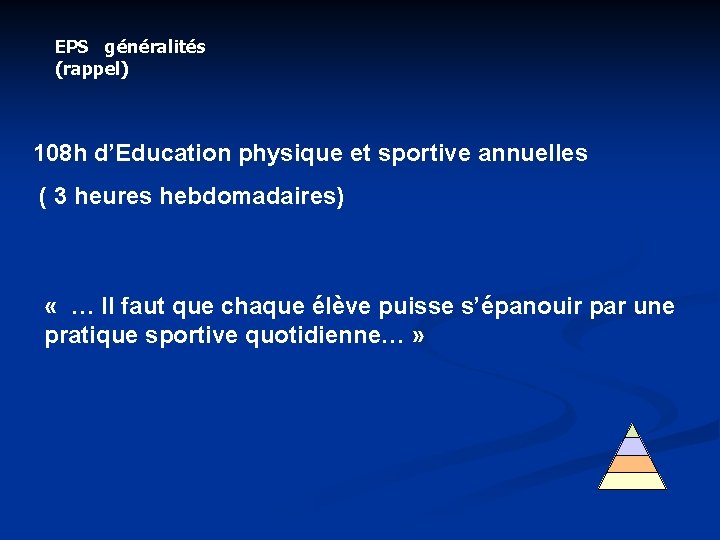 EPS généralités
(rappel)

108h d’Education physique et sportive annuelles

( 3 heures hebdomadaires)

« … Il faut que chaque élève puisse s’épanouir par une pratique sportive quotidienne… »